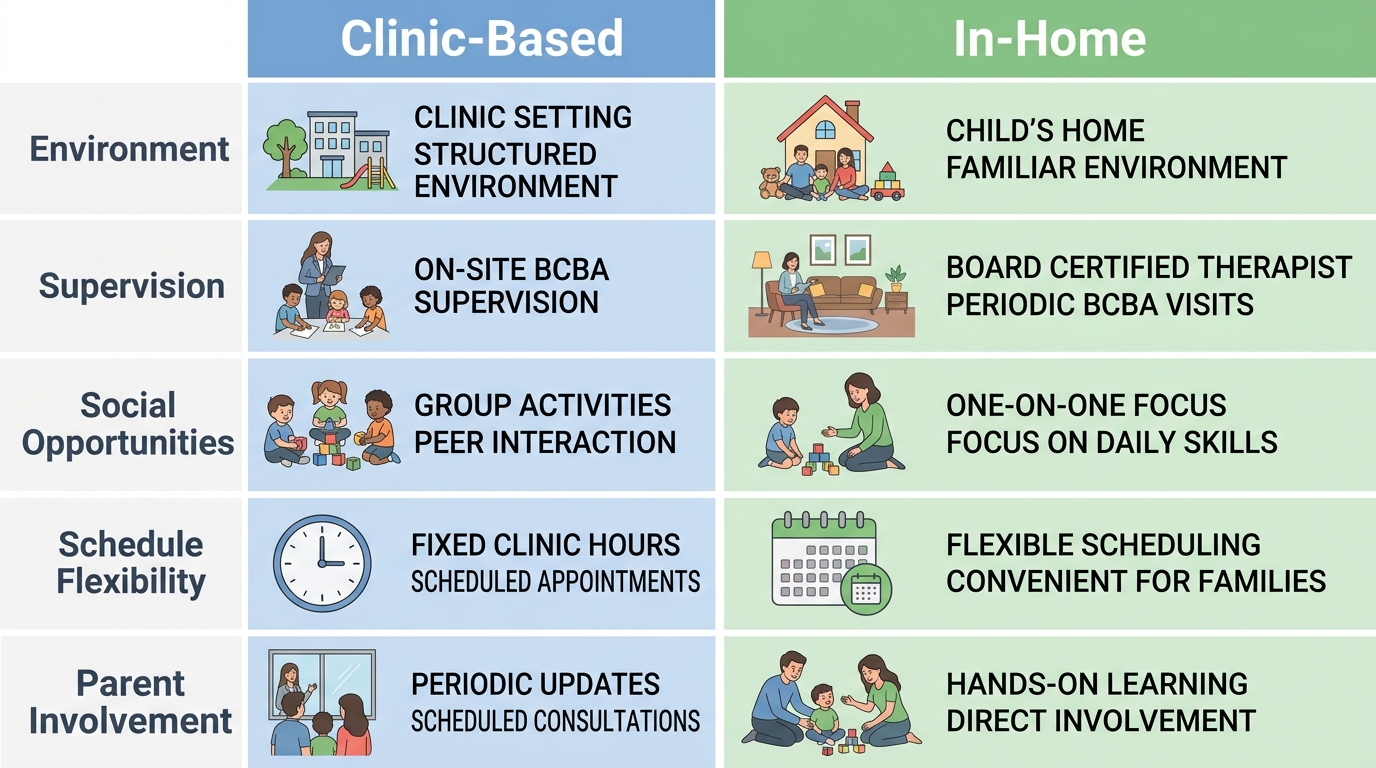 | | Clinic-Based | In-Home |
|---|---|---|
| Environment | CLINIC SETTING STRUCTURED ENVIRONMENT | CHILD'S HOME FAMILIAR ENVIRONMENT |
| Supervision | ON-SITE BCBA SUPERVISION | BOARD CERTIFIED THERAPIST PERIODIC BCBA VISITS |
| Social Opportunities | GROUP ACTIVITIES PEER INTERACTION | ONE-ON-ONE FOCUS FOCUS ON DAILY SKILLS |
| Schedule Flexibility | FIXED CLINIC HOURS SCHEDULED APPOINTMENTS | FLEXIBLE SCHEDULING CONVENIENT FOR FAMILIES |
| Parent Involvement | PERIODIC UPDATES SCHEDULED CONSULTATIONS | HANDS-ON LEARNING DIRECT INVOLVEMENT |